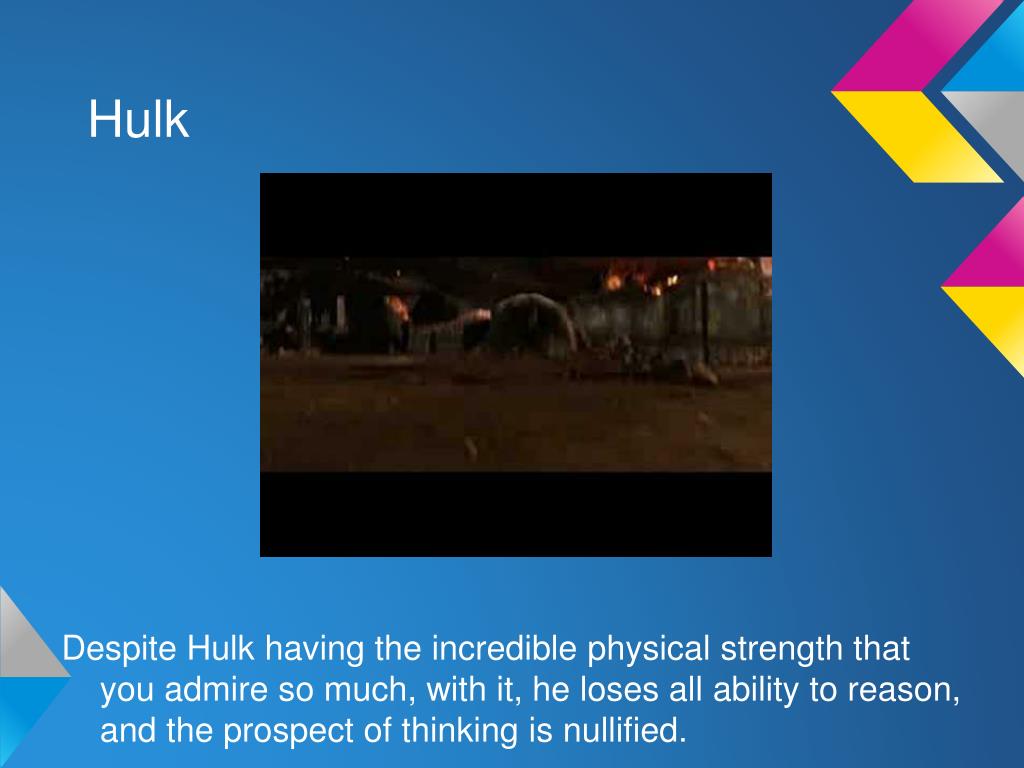 Hulk

Despite Hulk having the incredible physical strength that you admire so much, with it, he loses all ability to reason, and the prospect of thinking is nullified.